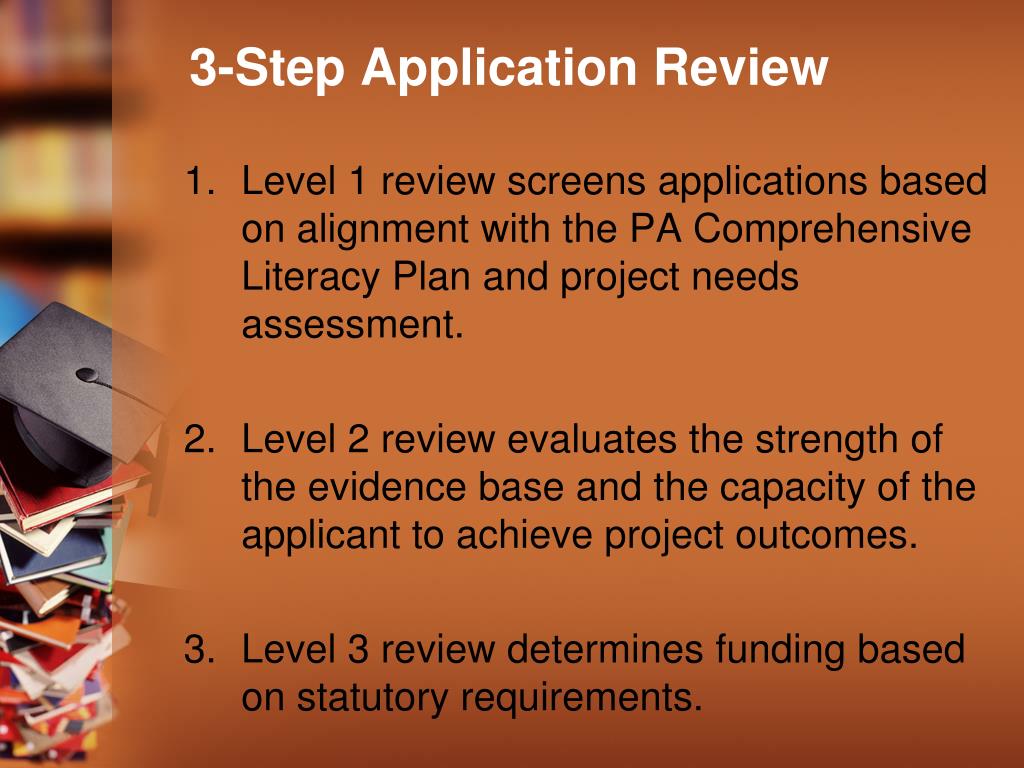 3-Step Application Review

1. Level 1 review screens applications based on alignment with the PA Comprehensive Literacy Plan and project needs assessment.

2. Level 2 review evaluates the strength of the evidence base and the capacity of the applicant to achieve project outcomes.

3. Level 3 review determines funding based on statutory requirements.